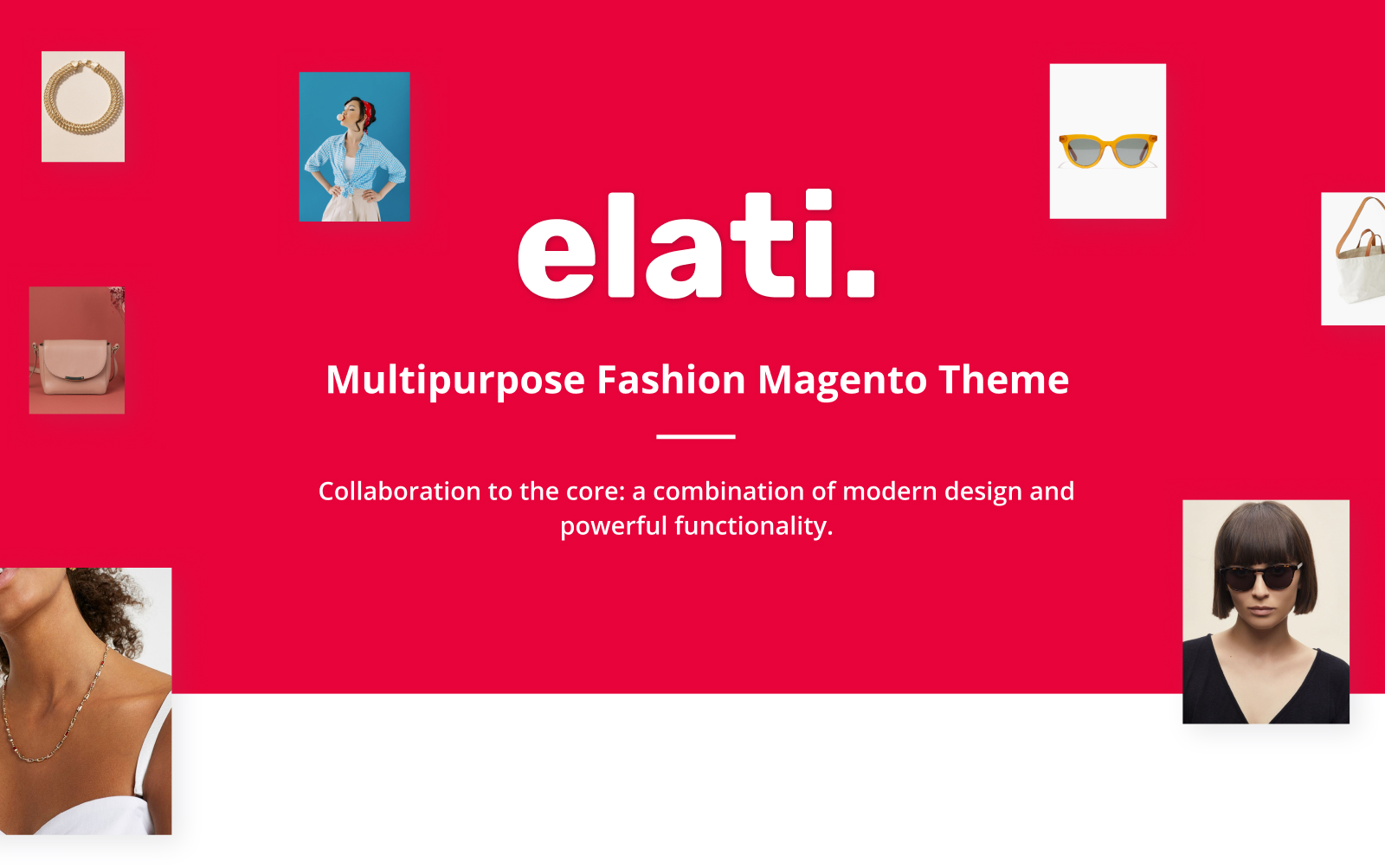 elati.

Multipurpose Fashion Magento Theme

Collaboration to the core: a combination of modern design and powerful functionality.